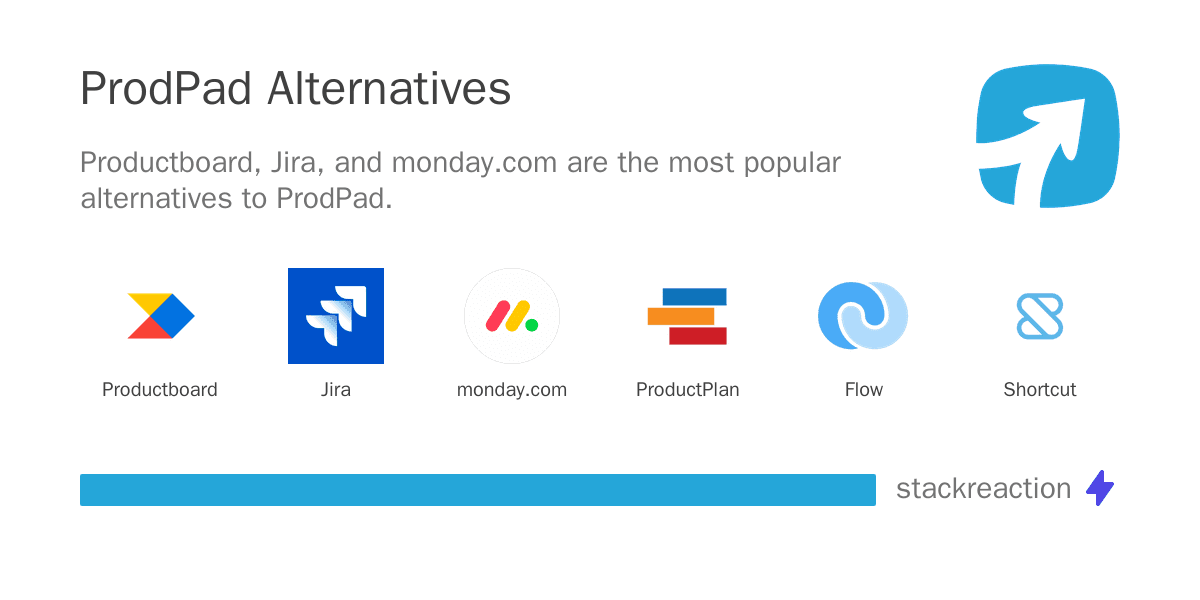 ProdPad Alternatives

Productboard, Jira, and monday.com are the most popular alternatives to ProdPad.

Productboard

Jira

monday.com

ProductPlan

Flow

Shortcut

stackreaction